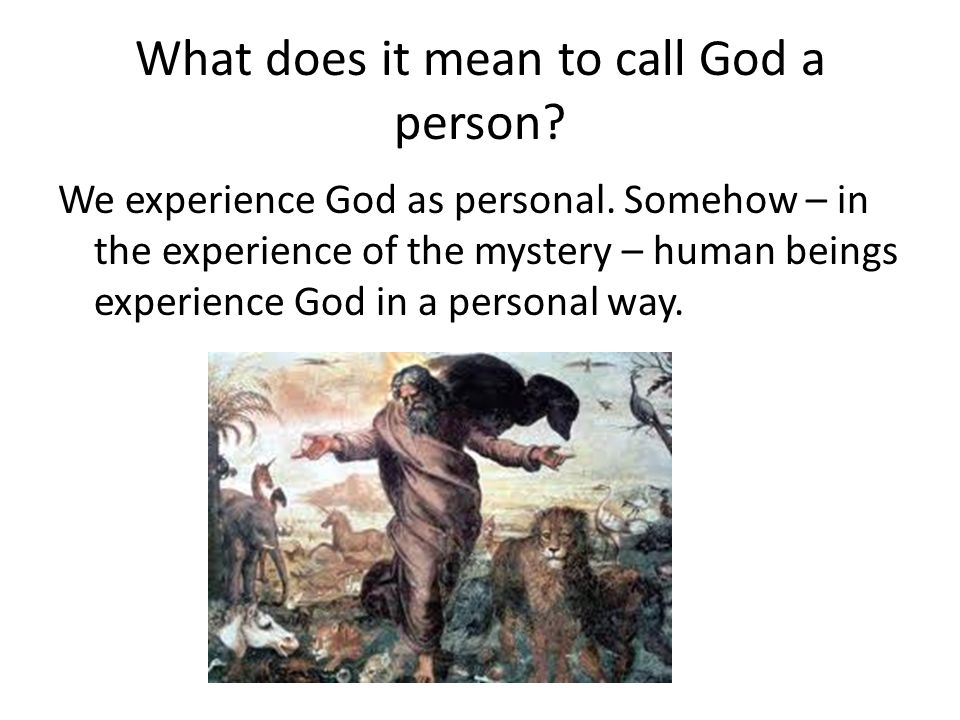 What does it mean to call God a person?

We experience God as personal. Somehow – in the experience of the mystery – human beings experience God in a personal way.